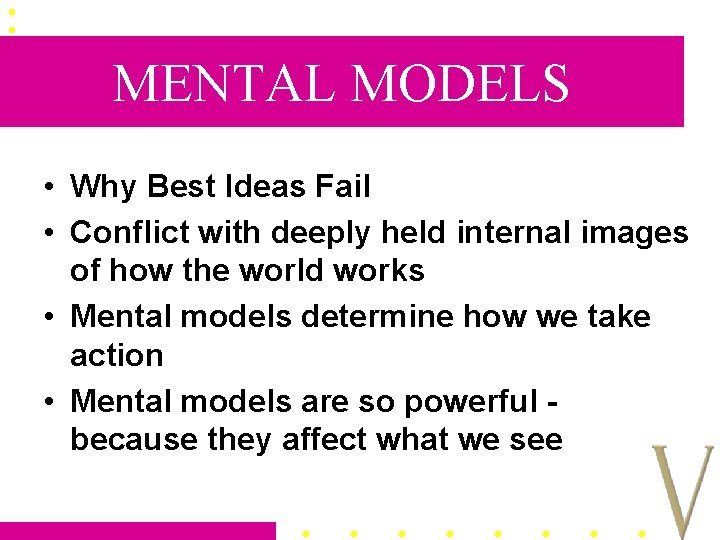 MENTAL MODELS

• Why Best Ideas Fail
• Conflict with deeply held internal images of how the world works
• Mental models determine how we take action
• Mental models are so powerful - because they affect what we see

V